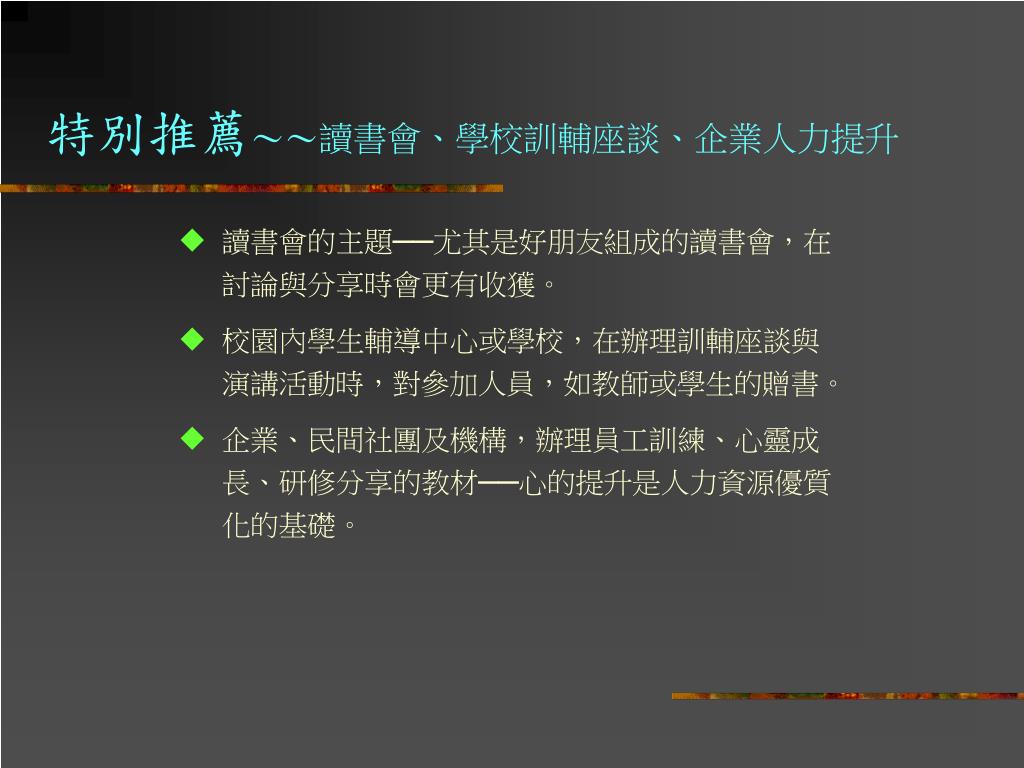 特別推薦～～讀書會、學校訓輔座談、企業人力提升

◆ 讀書會的主題──尤其是好朋友組成的讀書會，在討論與分享時會更有收獲。

◆ 校園內學生輔導中心或學校，在辦理訓輔座談與演講活動時，對參加人員，如教師或學生的贈書。

◆ 企業、民間社團及機構，辦理員工訓練、心靈成長、研修分享的教材──心的提升是人力資源優質化的基礎。